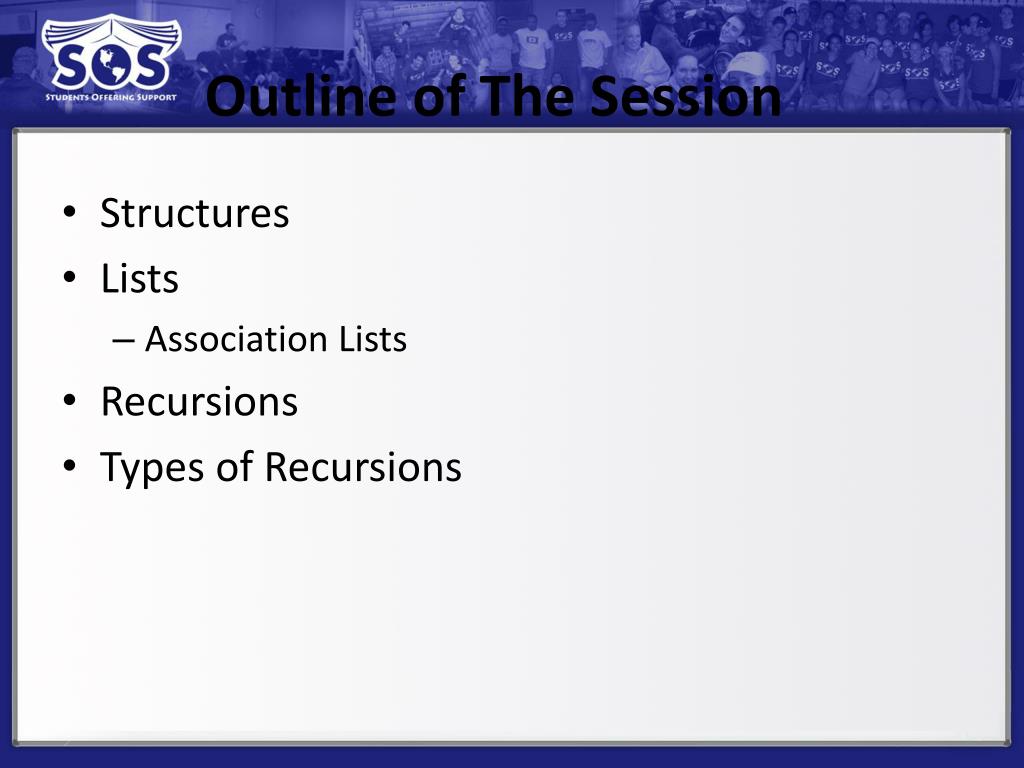 SOS
STUDENTS OFFERING SUPPORT

Outline of The Session

• Structures
• Lists
– Association Lists
• Recursions
• Types of Recursions